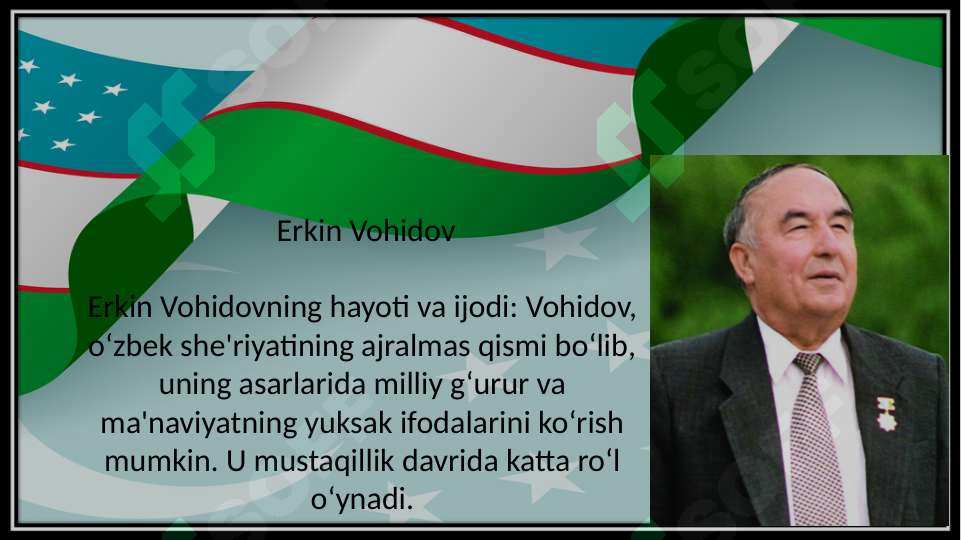 Erkin Vohidov

Erkin Vohidovning hayoti va ijodi: Vohidov, oʻzbek she'riyatining ajralmas qismi boʻlib, uning asarlarida milliy gʻurur va ma'naviyatning yuksak ifodalarini koʻrish mumkin. U mustaqillik davrida katta roʻl oʻynadi.